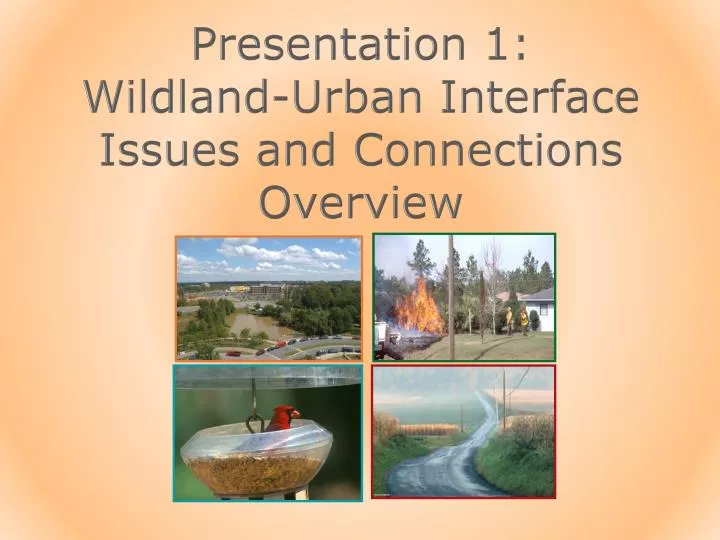 Presentation 1: Wildland-Urban Interface Issues and Connections Overview